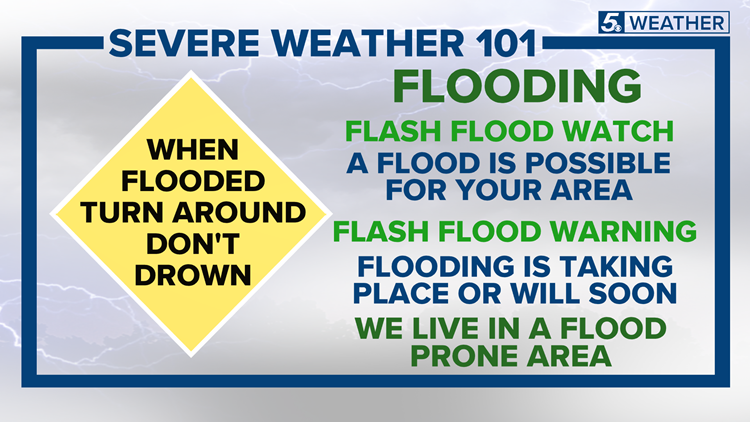 5 WEATHER

SEVERE WEATHER 101

WHEN FLOODED TURN AROUND DON'T DROWN

FLOODING

FLASH FLOOD WATCH

A FLOOD IS POSSIBLE FOR YOUR AREA

FLASH FLOOD WARNING

FLOODING IS TAKING PLACE OR WILL SOON

WE LIVE IN A FLOOD PRONE AREA